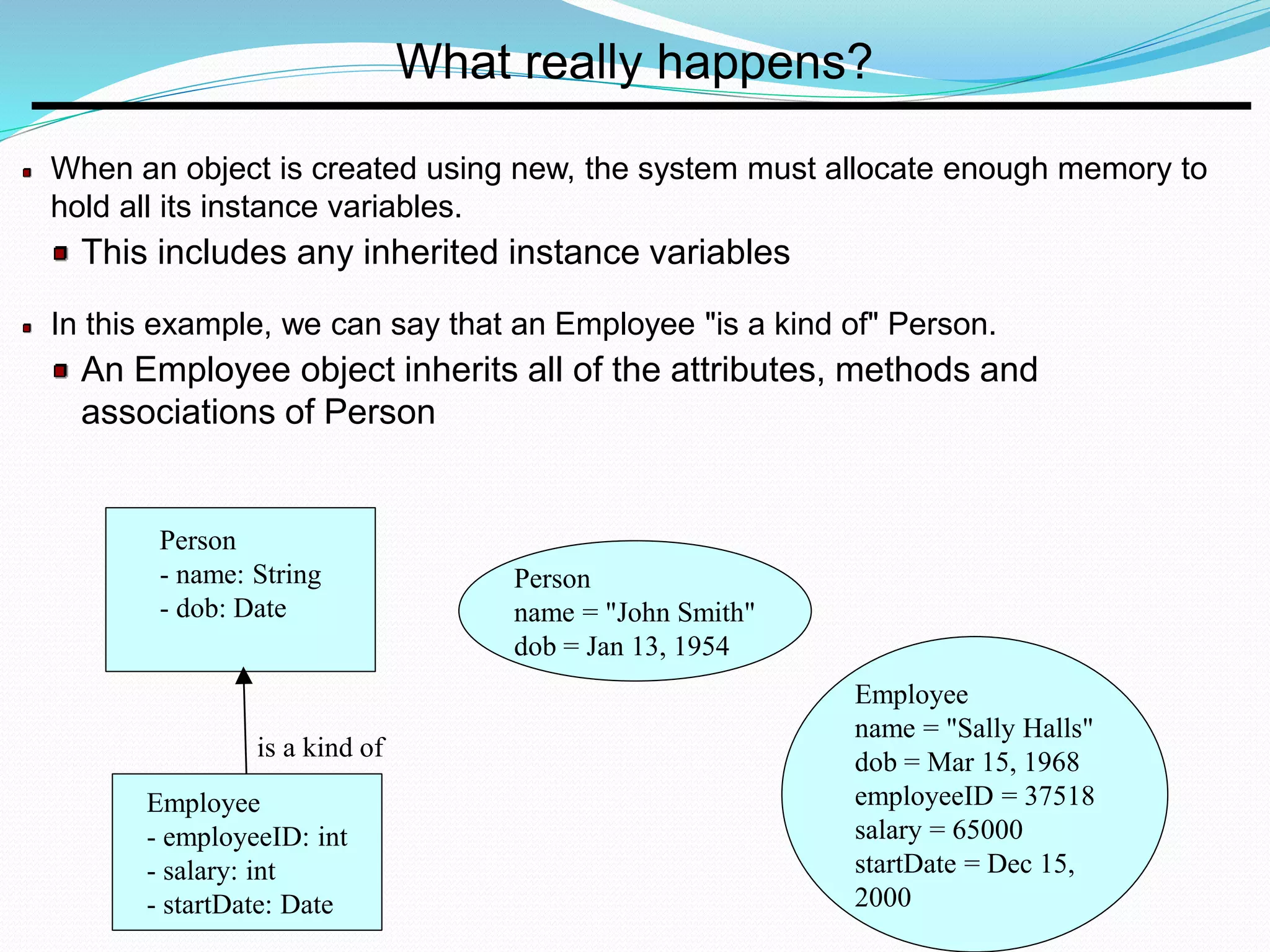 What really happens?

When an object is created using new, the system must allocate enough memory to hold all its instance variables.

This includes any inherited instance variables

In this example, we can say that an Employee "is a kind of" Person.

An Employee object inherits all of the attributes, methods and associations of Person

Person
- name: String
- dob: Date

is a kind of

Employee
- employeeID: int
- salary: int
- startDate: Date

Person
name = "John Smith"
dob = Jan 13, 1954

Employee
name = "Sally Halls"
dob = Mar 15, 1968
employeeID = 37518
salary = 65000
startDate = Dec 15, 2000